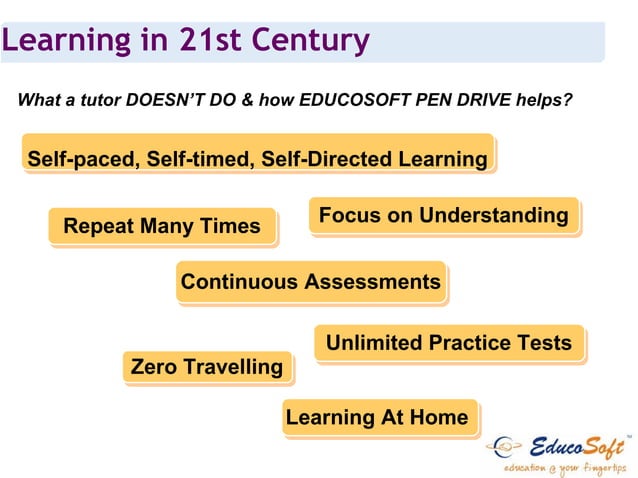 Learning in 21st Century

What a tutor DOESN'T DO & how EDUCOSOFT PEN DRIVE helps?

Self-paced, Self-timed, Self-Directed Learning

Repeat Many Times

Focus on Understanding

Continuous Assessments

Unlimited Practice Tests

Zero Travelling

Learning At Home

EducoSoft™
education @ your fingertips